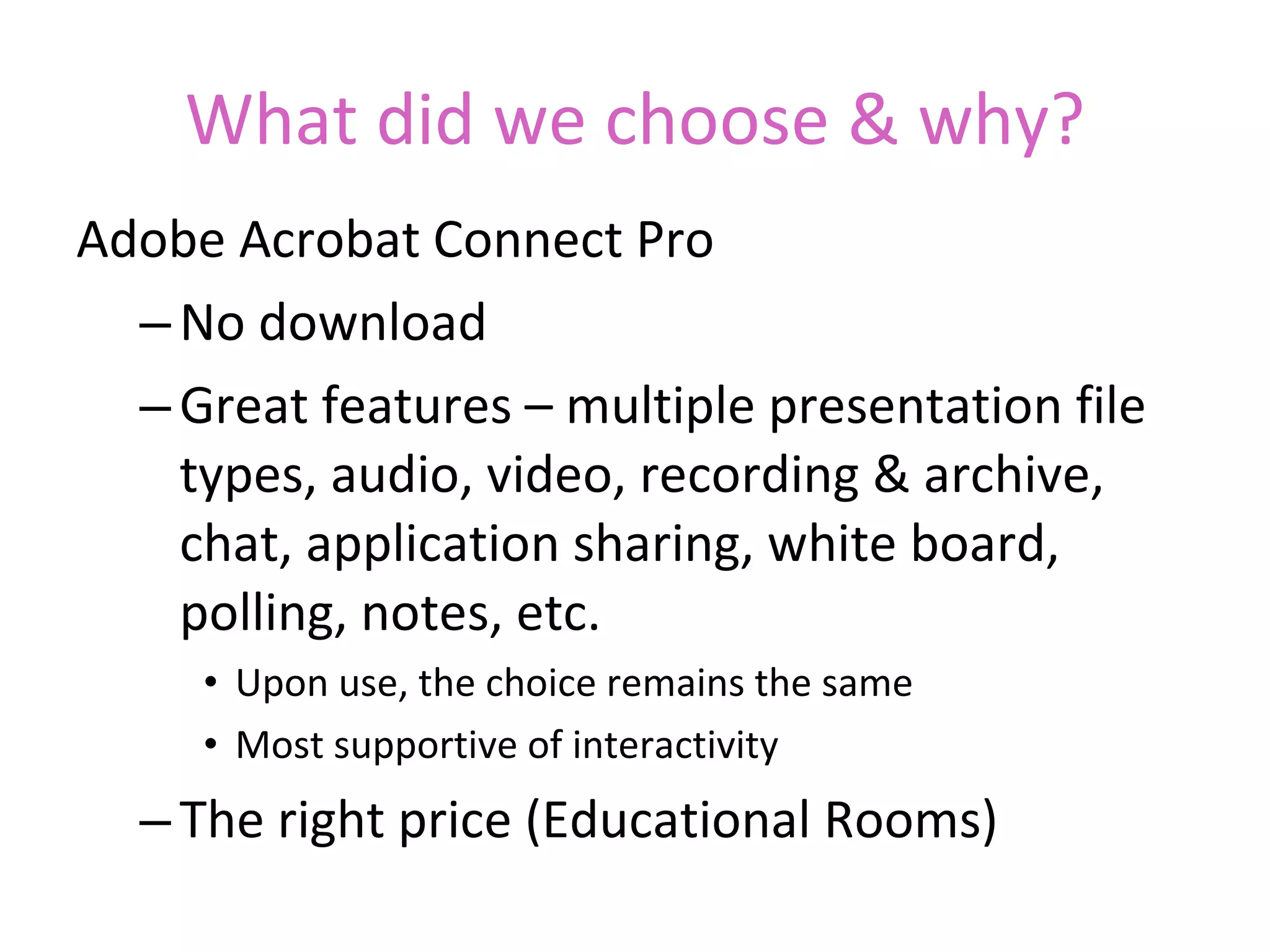 What did we choose & why?

Adobe Acrobat Connect Pro

– No download

– Great features – multiple presentation file types, audio, video, recording & archive, chat, application sharing, white board, polling, notes, etc.

• Upon use, the choice remains the same

• Most supportive of interactivity

– The right price (Educational Rooms)